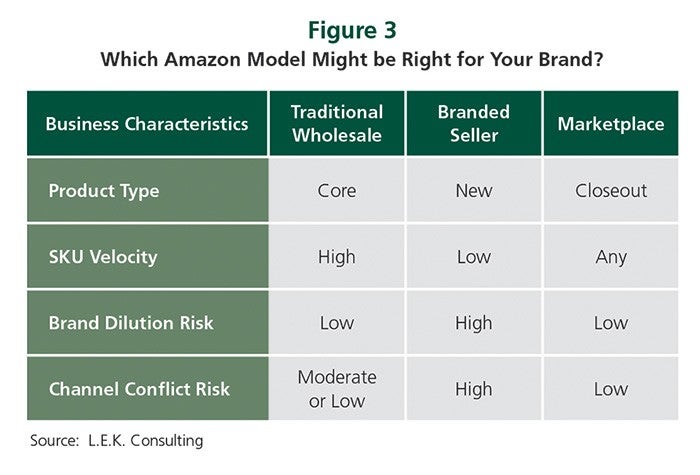 Figure 3
Which Amazon Model Might be Right for Your Brand?

| Business Characteristics | Traditional Wholesale | Branded Seller | Marketplace |
|---|---|---|---|
| Product Type | Core | New | Closeout |
| SKU Velocity | High | Low | Any |
| Brand Dilution Risk | Low | High | Low |
| Channel Conflict Risk | Moderate or Low | High | Low |

Source: L.E.K. Consulting